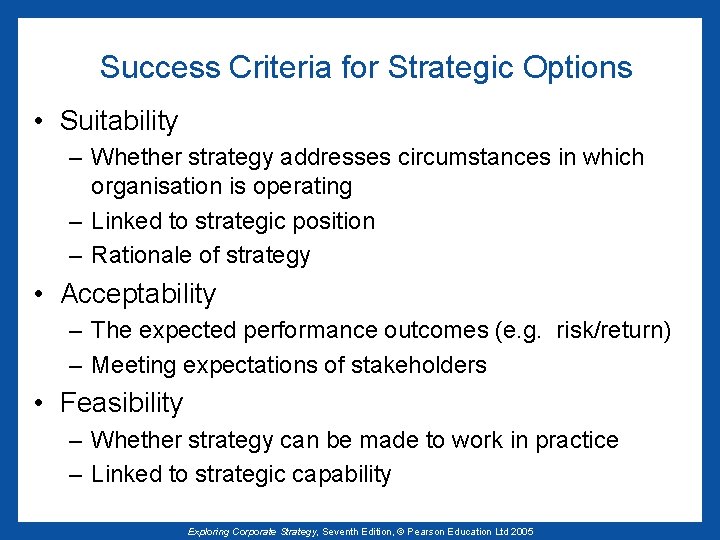 Success Criteria for Strategic Options

• Suitability
– Whether strategy addresses circumstances in which organisation is operating
– Linked to strategic position
– Rationale of strategy

• Acceptability
– The expected performance outcomes (e.g. risk/return)
– Meeting expectations of stakeholders

• Feasibility
– Whether strategy can be made to work in practice
– Linked to strategic capability

Exploring Corporate Strategy, Seventh Edition, © Pearson Education Ltd 2005